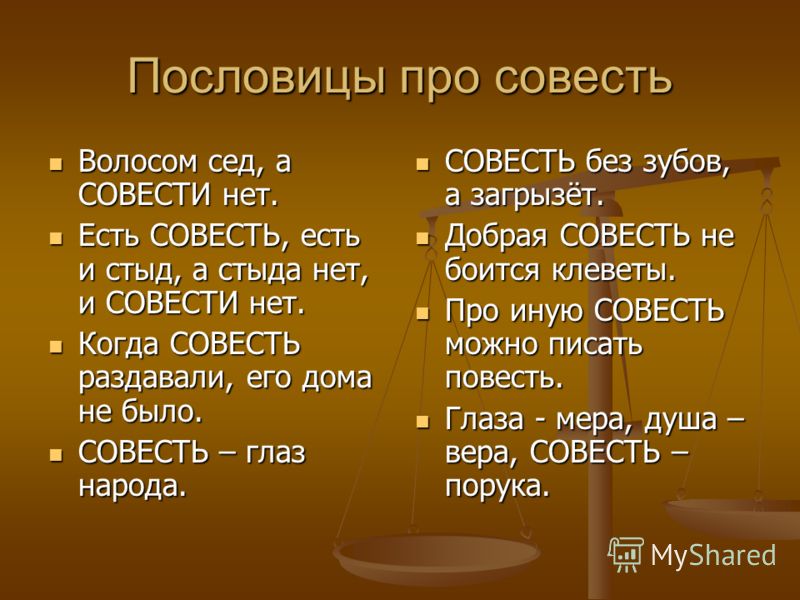 Пословицы про совесть

- Волосом сед, а СОВЕСТИ нет.
- Есть СОВЕСТЬ, есть и стыд, а стыда нет, и СОВЕСТИ нет.
- Когда СОВЕСТЬ раздавали, его дома не было.
- СОВЕСТЬ – глаз народа.

- СОВЕСТЬ без зубов, а загрызёт.
- Добрая СОВЕСТЬ не боится клеветы.
- Про иную СОВЕСТЬ можно писать повесть.
- Глаза - мера, душа – вера, СОВЕСТЬ – порука.

MyShared